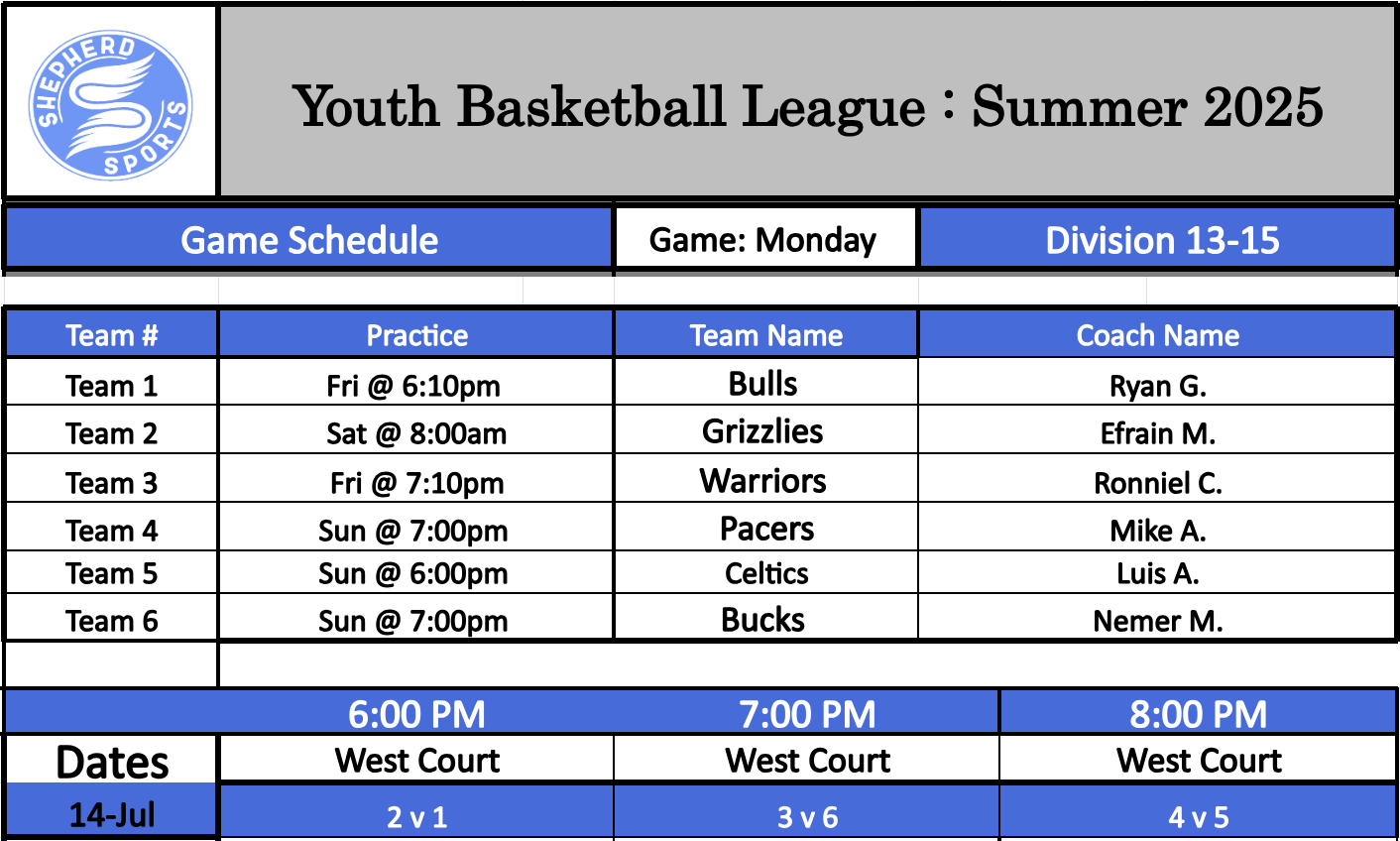 SHEPHERD SPORTS

Youth Basketball League : Summer 2025

Game Schedule | Game: Monday | Division 13-15

| Team # | Practice | Team Name | Coach Name |
|---|---|---|---|
| Team 1 | Fri @ 6:10pm | Bulls | Ryan G. |
| Team 2 | Sat @ 8:00am | Grizzlies | Efrain M. |
| Team 3 | Fri @ 7:10pm | Warriors | Ronniel C. |
| Team 4 | Sun @ 7:00pm | Pacers | Mike A. |
| Team 5 | Sun @ 6:00pm | Celtics | Luis A. |
| Team 6 | Sun @ 7:00pm | Bucks | Nemer M. |

| | 6:00 PM | 7:00 PM | 8:00 PM |
|---|---|---|---|
| Dates | West Court | West Court | West Court |
| 14-Jul | 2 v 1 | 3 v 6 | 4 v 5 |